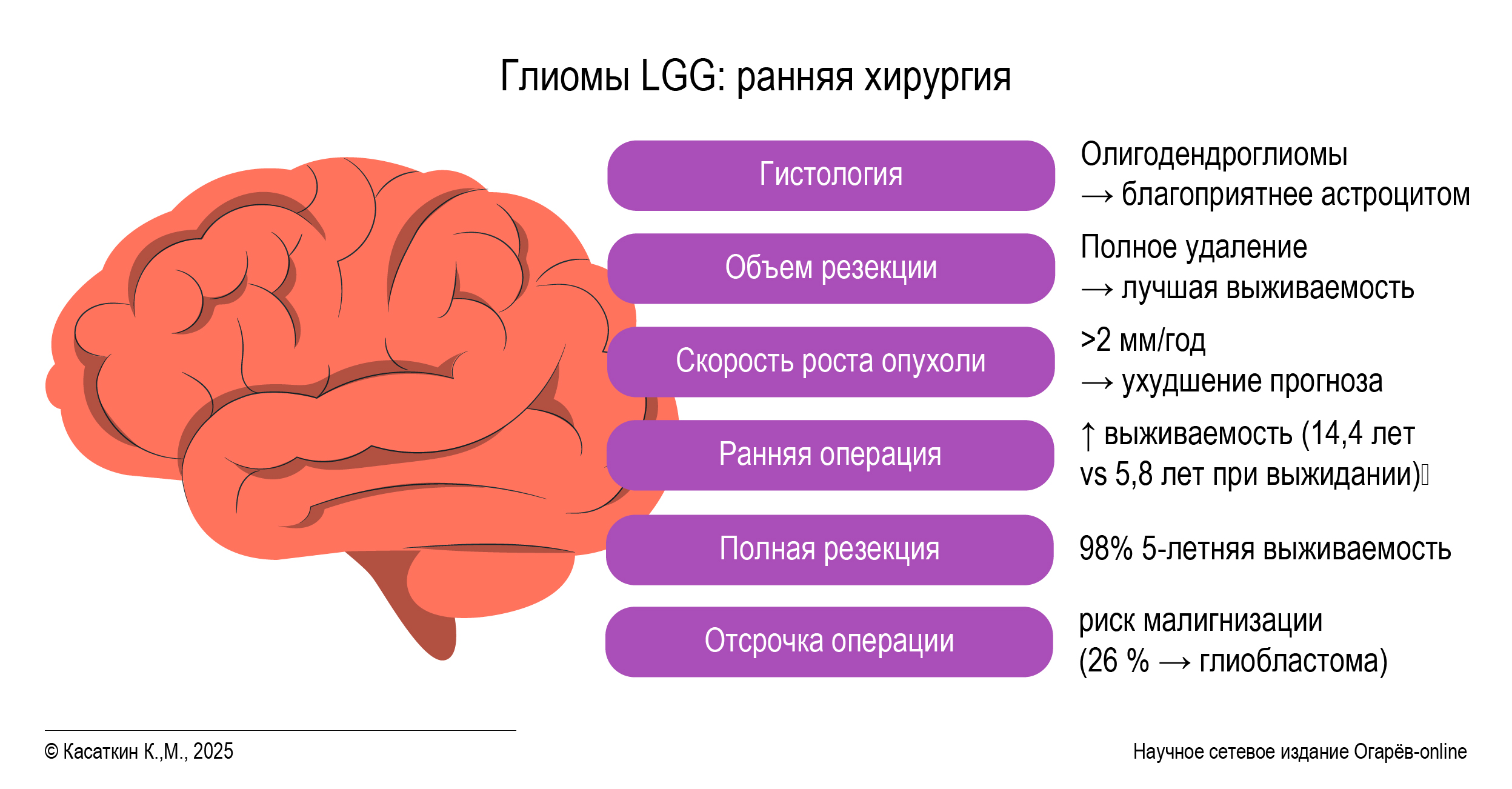 Глиомы LGG: ранняя хирургия

Гистология

Олигодендроглиомы → благоприятнее астроцитом

Объем резекции

Полное удаление → лучшая выживаемость

Скорость роста опухоли

>2 мм/год → ухудшение прогноза

Ранняя операция

↑ выживаемость (14,4 лет vs 5,8 лет при выжидании)

Полная резекция

98% 5-летняя выживаемость

Отсрочка операции

риск малигнизации (26 % → глиобластома)

© Касаткин К.,М., 2025

Научное сетевое издание Огарёв-online